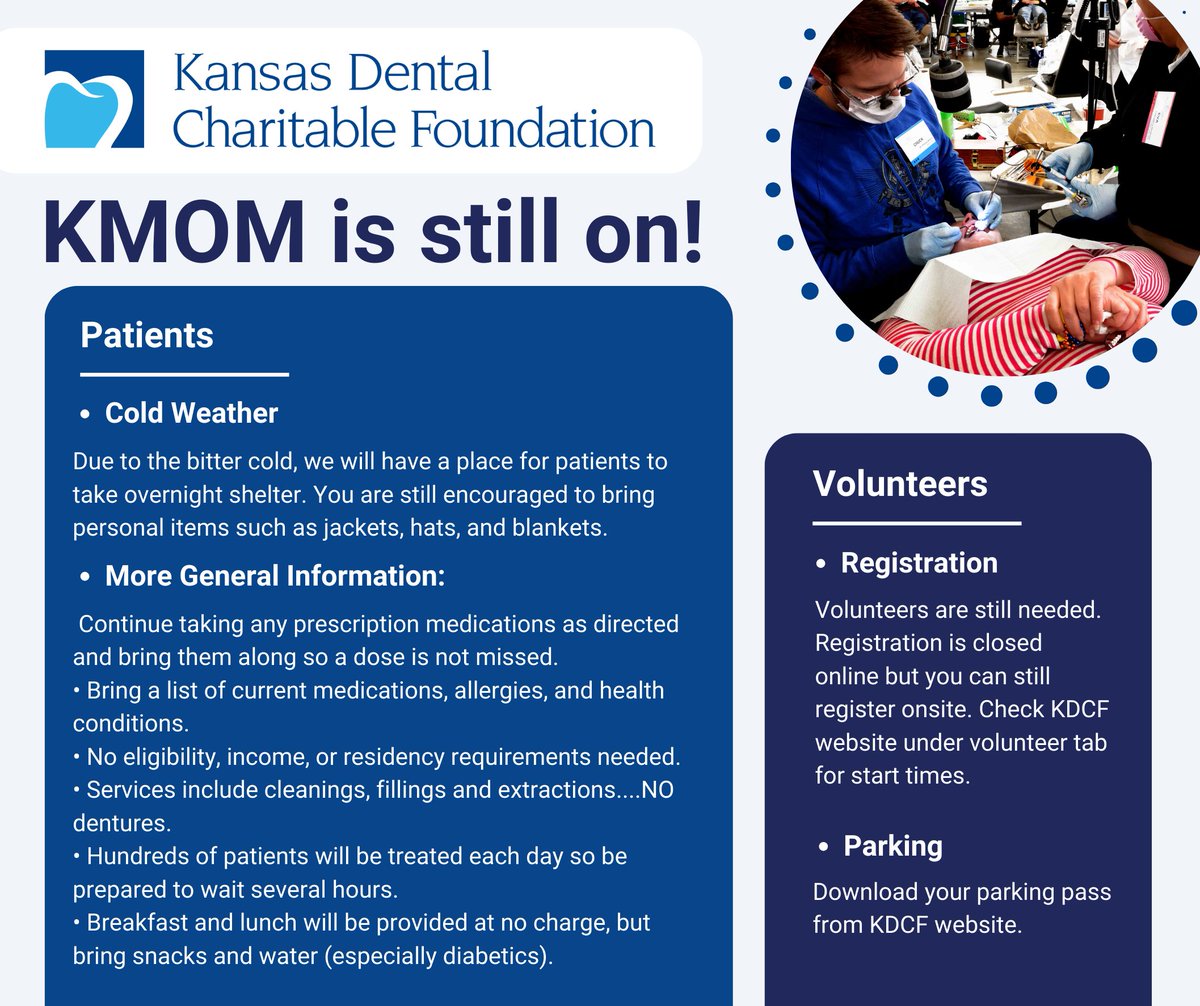 Kansas Dental Charitable Foundation

KMOM is still on!

Patients

• Cold Weather

Due to the bitter cold, we will have a place for patients to take overnight shelter. You are still encouraged to bring personal items such as jackets, hats, and blankets.

• More General Information:

Continue taking any prescription medications as directed and bring them along so a dose is not missed.
• Bring a list of current medications, allergies, and health conditions.
• No eligibility, income, or residency requirements needed.
• Services include cleanings, fillings and extractions....NO dentures.
• Hundreds of patients will be treated each day so be prepared to wait several hours.
• Breakfast and lunch will be provided at no charge, but bring snacks and water (especially diabetics).

Volunteers

• Registration

Volunteers are still needed. Registration is closed online but you can still register onsite. Check KDCF website under volunteer tab for start times.

• Parking

Download your parking pass from KDCF website.